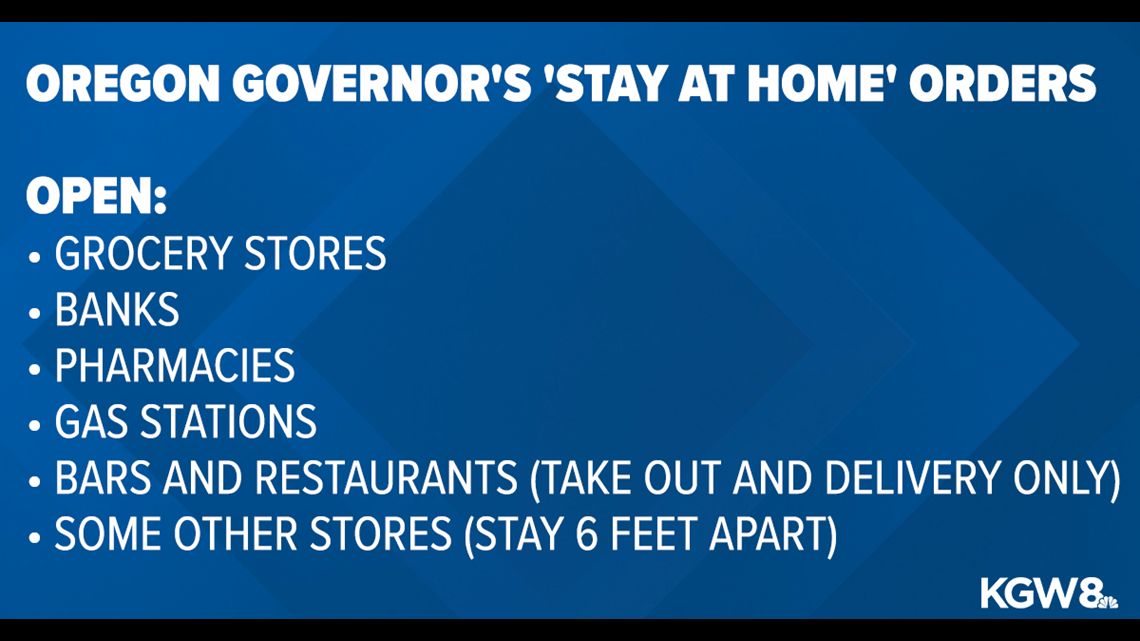 OREGON GOVERNOR'S 'STAY AT HOME' ORDERS

OPEN:
• GROCERY STORES
• BANKS
• PHARMACIES
• GAS STATIONS
• BARS AND RESTAURANTS (TAKE OUT AND DELIVERY ONLY)
• SOME OTHER STORES (STAY 6 FEET APART)

KGW8